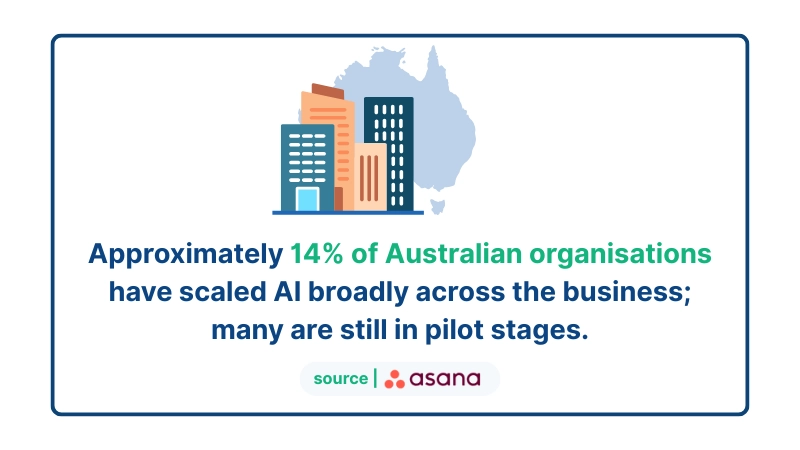 Approximately 14% of Australian organisations have scaled AI broadly across the business; many are still in pilot stages.

source | asana